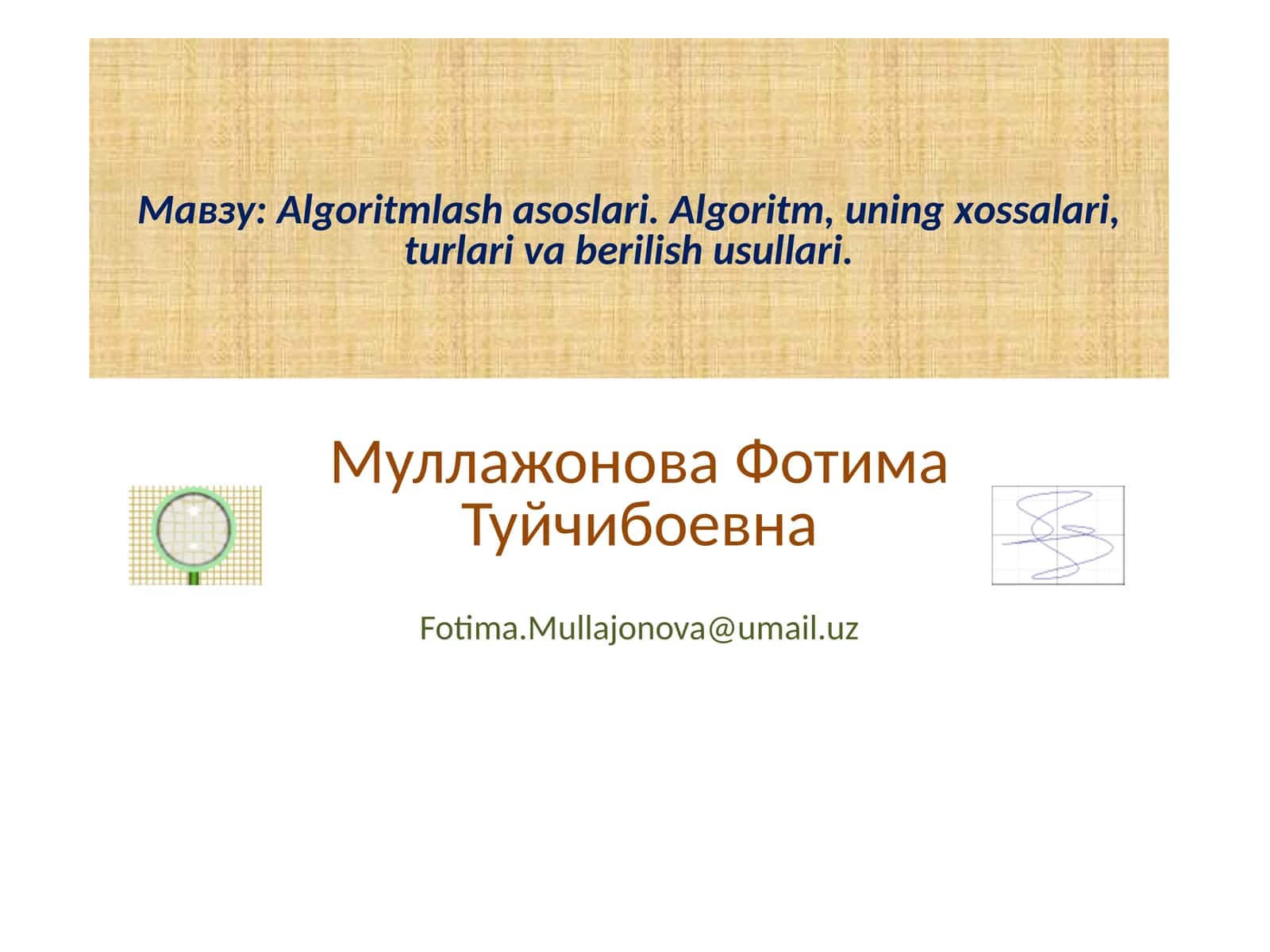 Мавзу: Algoritmlash asoslari. Algoritm, uning xossalari, turlari va berilish usullari.

Муллажонова Фотима Туйчибоевна

Fotima.Mullajonova@umail.uz